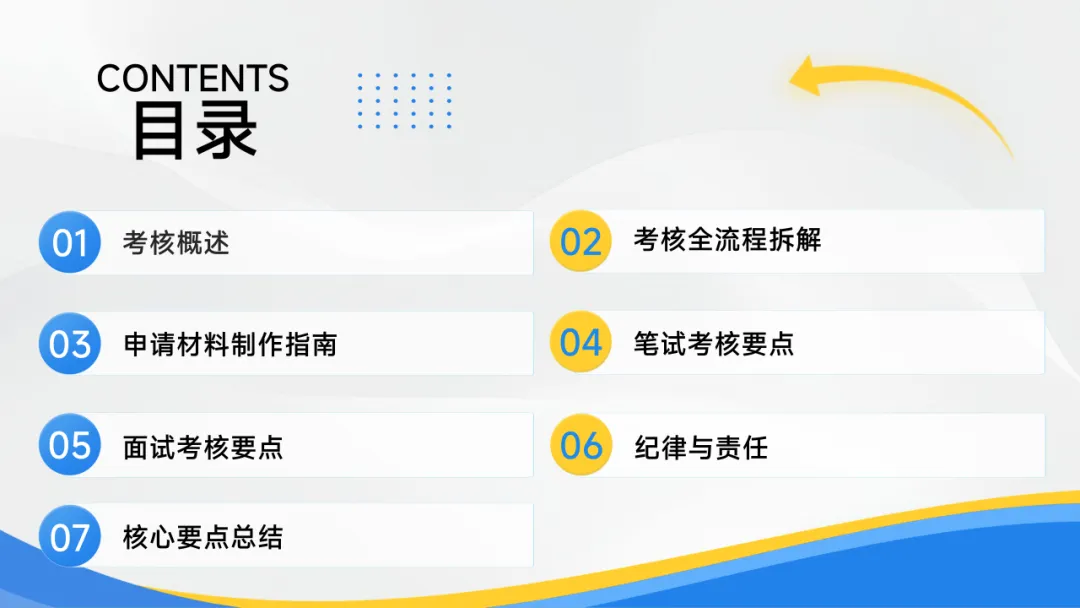 CONTENTS
目录

01 考核概述

02 考核全流程拆解

03 申请材料制作指南

04 笔试考核要点

05 面试考核要点

06 纪律与责任

07 核心要点总结